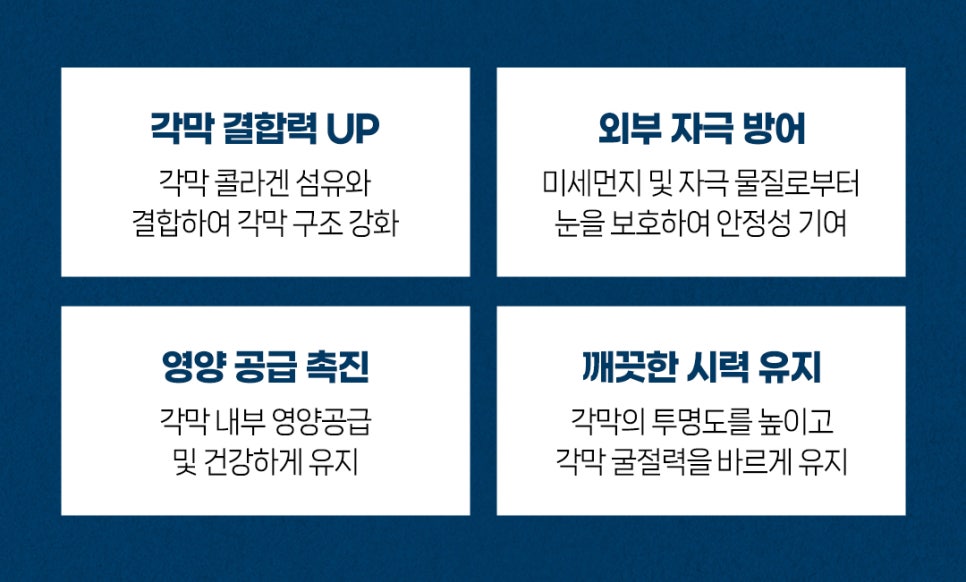 각막 결합력 UP

각막 콜라겐 섬유와 결합하여 각막 구조 강화

외부 자극 방어

미세먼지 및 자극 물질로부터 눈을 보호하여 안정성 기여

영양 공급 촉진

각막 내부 영양공급 및 건강하게 유지

깨끗한 시력 유지

각막의 투명도를 높이고 각막 굴절력을 바르게 유지